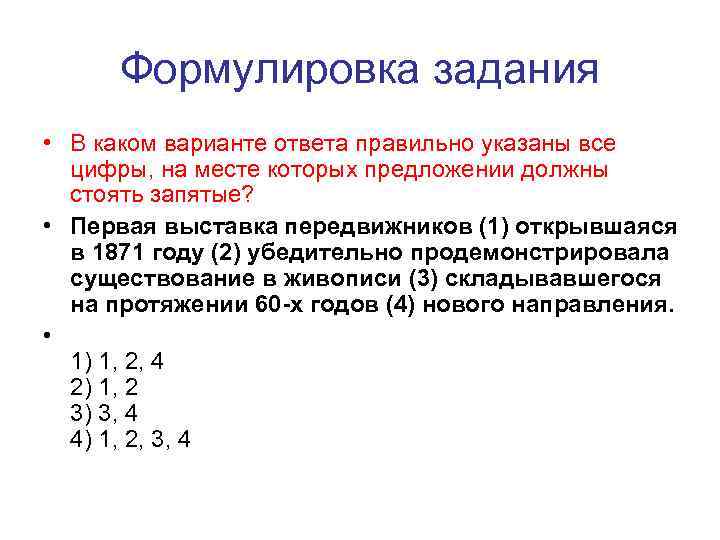 Формулировка задания

• В каком варианте ответа правильно указаны все цифры, на месте которых предложении должны стоять запятые?

• Первая выставка передвижников (1) открывшаяся в 1871 году (2) убедительно продемонстрировала существование в живописи (3) складывавшегося на протяжении 60-х годов (4) нового направления.

•

1) 1, 2, 4
2) 1, 2
3) 3, 4
4) 1, 2, 3, 4